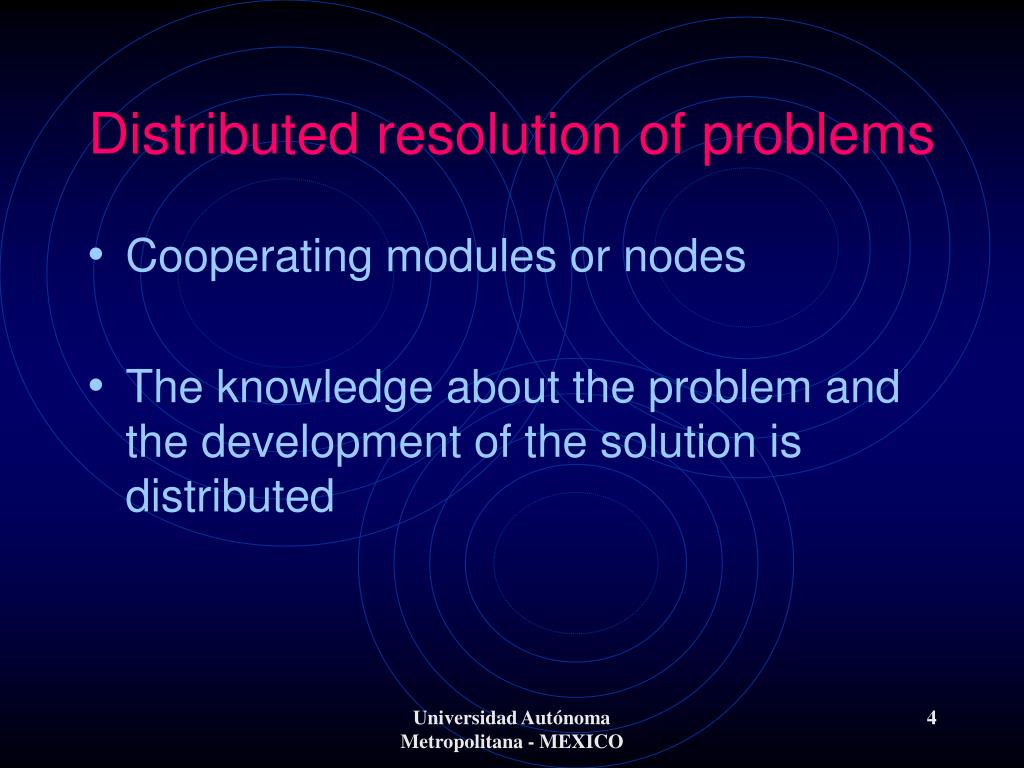 Distributed resolution of problems

• Cooperating modules or nodes

• The knowledge about the problem and the development of the solution is distributed

Universidad Autónoma
Metropolitana - MEXICO

4